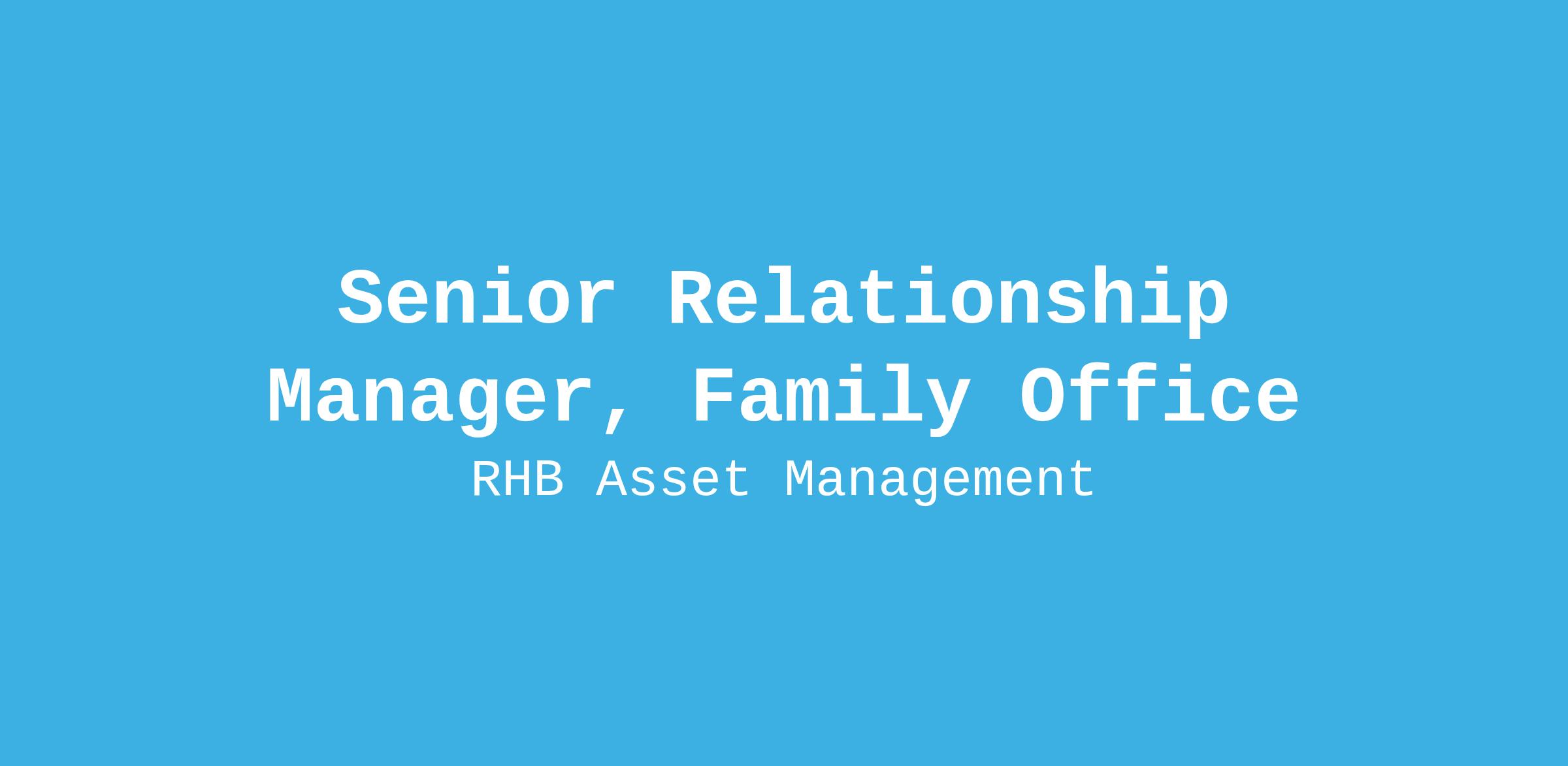 Senior Relationship Manager, Family Office

RHB Asset Management